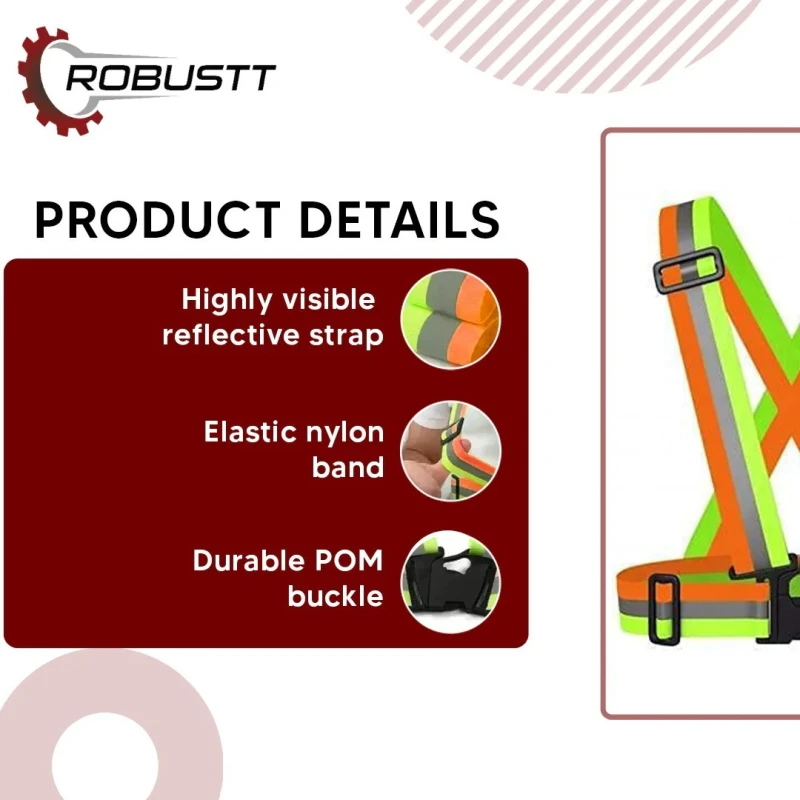 ROBUSTT

PRODUCT DETAILS

Highly visible reflective strap

Elastic nylon band

Durable POM buckle